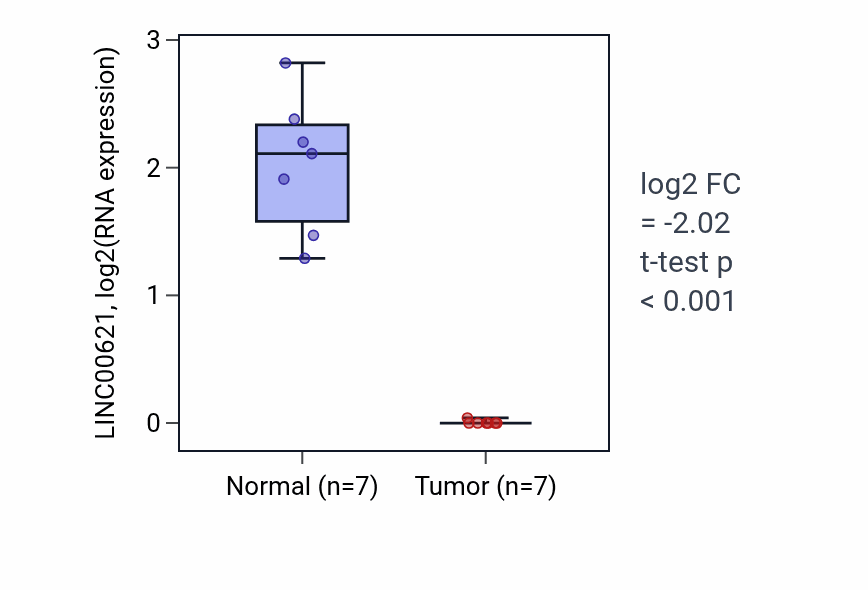 LINC00621, log2(RNA expression)

3
2
1
0

Normal (n=7)
Tumor (n=7)

log2 FC = -2.02
t-test p < 0.001